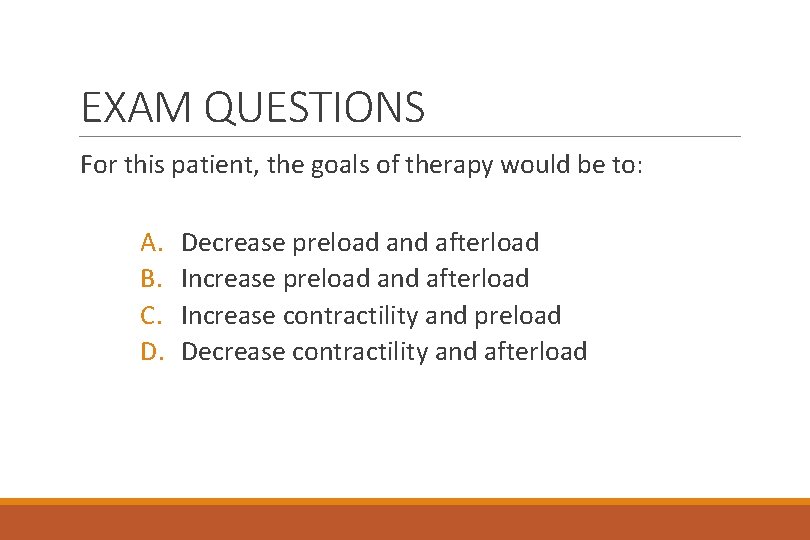 EXAM QUESTIONS

For this patient, the goals of therapy would be to:

A. Decrease preload and afterload
B. Increase preload and afterload
C. Increase contractility and preload
D. Decrease contractility and afterload